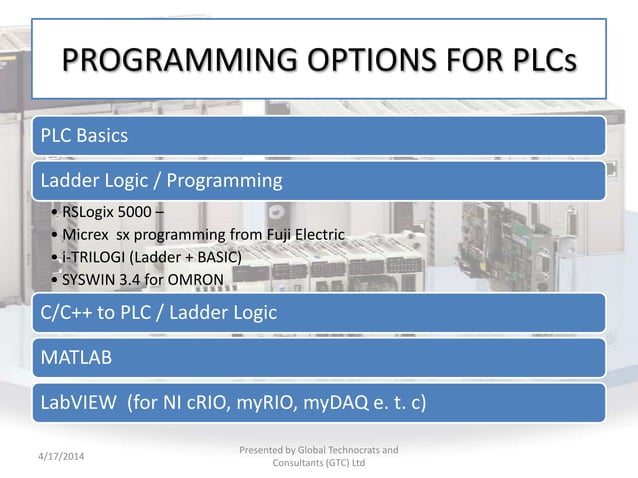 PROGRAMMING OPTIONS FOR PLCs

PLC Basics

Ladder Logic / Programming

• RSLogix 5000 –
• Micrex sx programming from Fuji Electric
• i-TRILOGI (Ladder + BASIC)
• SYSWIN 3.4 for OMRON

C/C++ to PLC / Ladder Logic

MATLAB

LabVIEW (for NI cRIO, myRIO, myDAQ e. t. c)

4/17/2014

Presented by Global Technocrats and Consultants (GTC) Ltd